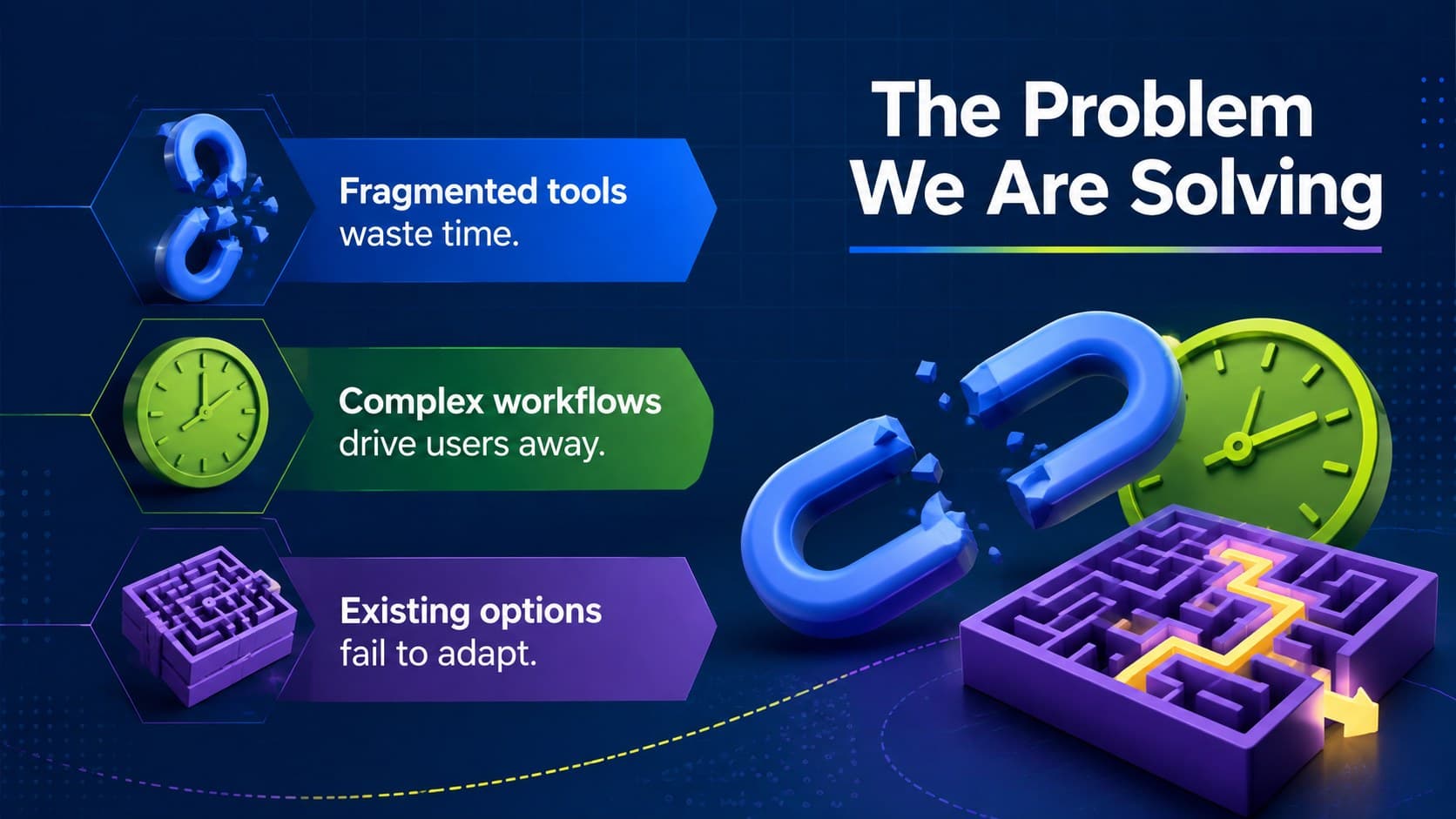 The Problem We Are Solving

Fragmented tools waste time.

Complex workflows drive users away.

Existing options fail to adapt.